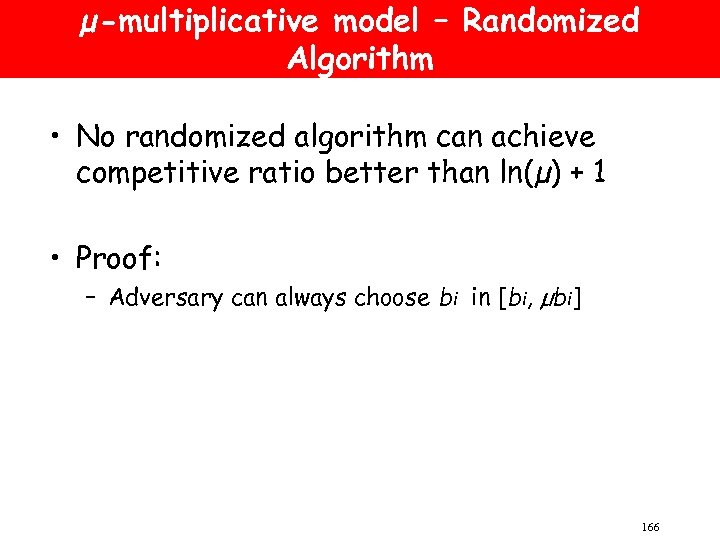 $\mu$-multiplicative model – Randomized Algorithm

• No randomized algorithm can achieve competitive ratio better than $\ln(\mu) + 1$

• Proof:
– Adversary can always choose $b_i$ in $[b_i, \mu b_i]$

166